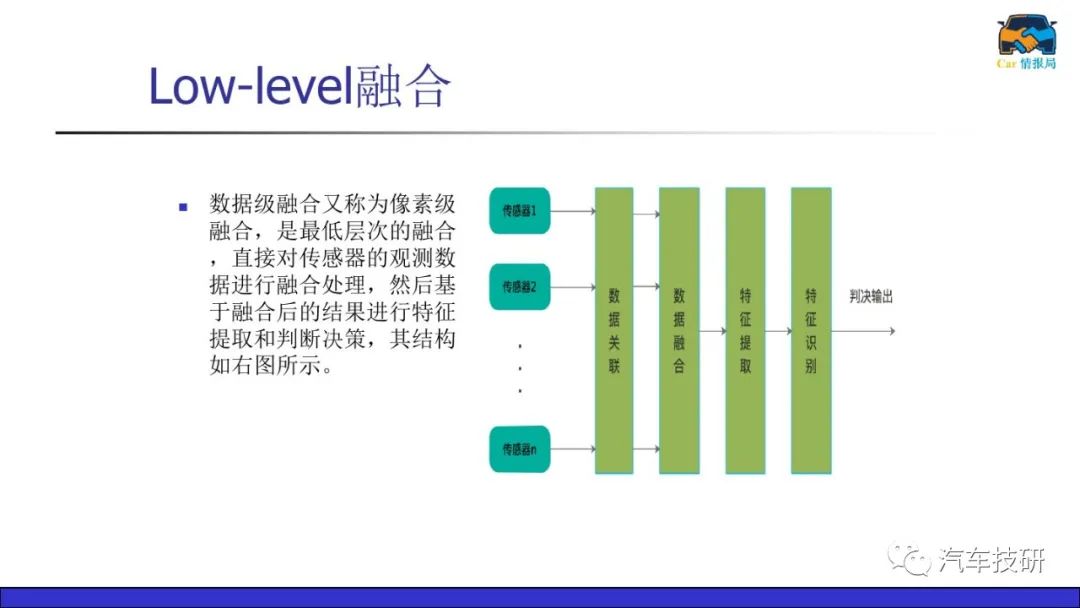 Car 情报局

Low-level融合

数据级融合又称为像素级融合，是最低层次的融合，直接对传感器的观测数据进行融合处理，然后基于融合后的结果进行特征提取和判断决策，其结构如右图所示。

传感器1

传感器2

.
.
.

传感器n

数据关联

数据融合

特征提取

特征识别

判决输出

汽车技研